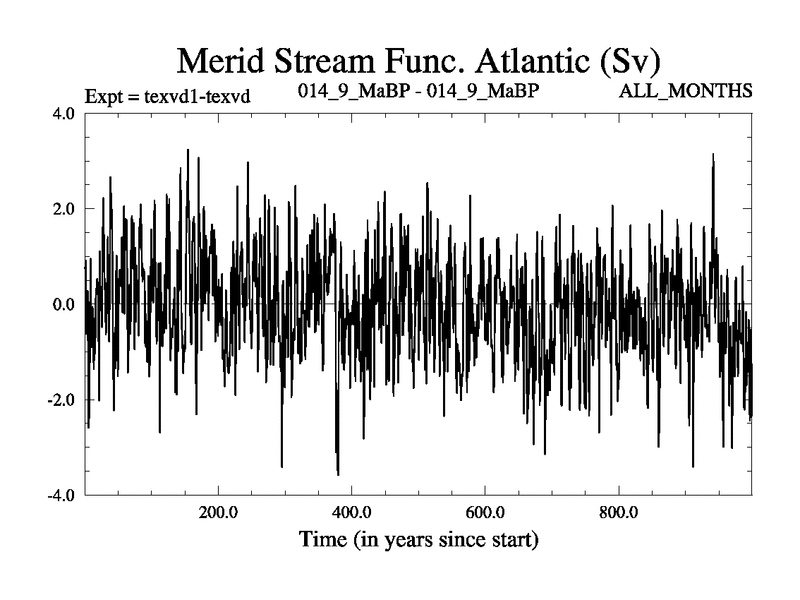 Merid Stream Func. Atlantic (Sv)

Expt = texvd1-texvd

014_9_MaBP - 014_9_MaBP

ALL_MONTHS

4.0

2.0

0.0

-2.0

-4.0

200.0

400.0

600.0

800.0

Time (in years since start)